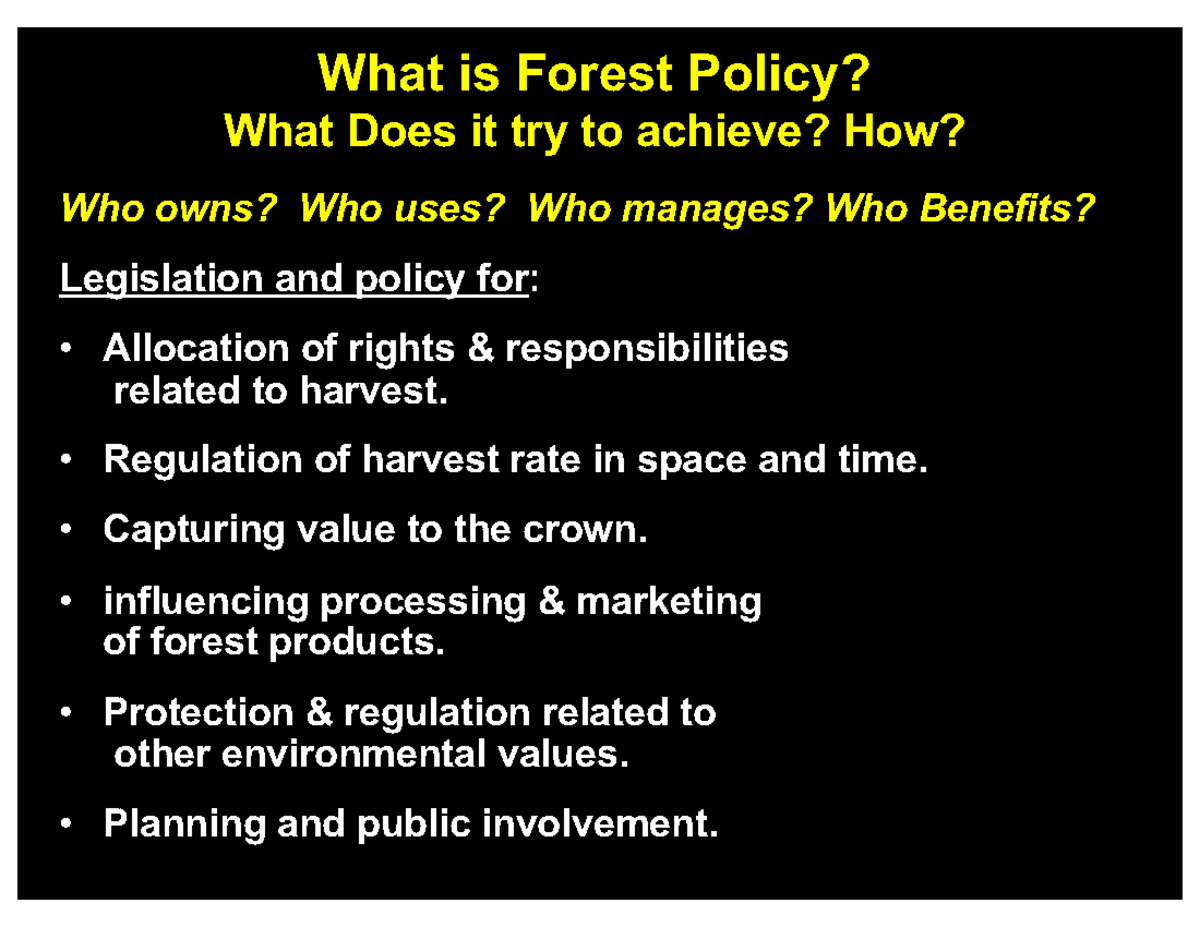 What is Forest Policy?
What Does it try to achieve? How?

Who owns? Who uses? Who manages? Who Benefits?

Legislation and policy for:

• Allocation of rights & responsibilities related to harvest.

• Regulation of harvest rate in space and time.

• Capturing value to the crown.

• influencing processing & marketing of forest products.

• Protection & regulation related to other environmental values.

• Planning and public involvement.